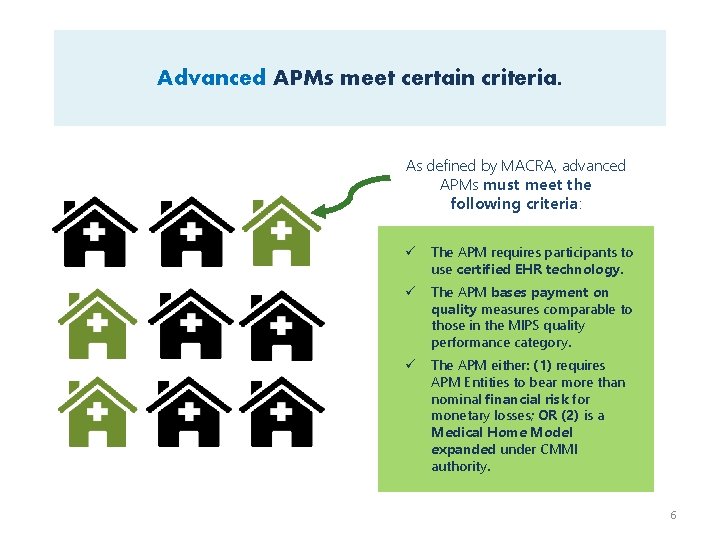 Advanced APMs meet certain criteria.

As defined by MACRA, advanced APMs must meet the following criteria:

✓ The APM requires participants to use certified EHR technology.

✓ The APM bases payment on quality measures comparable to those in the MIPS quality performance category.

✓ The APM either: (1) requires APM Entities to bear more than nominal financial risk for monetary losses; OR (2) is a Medical Home Model expanded under CMMI authority.

6